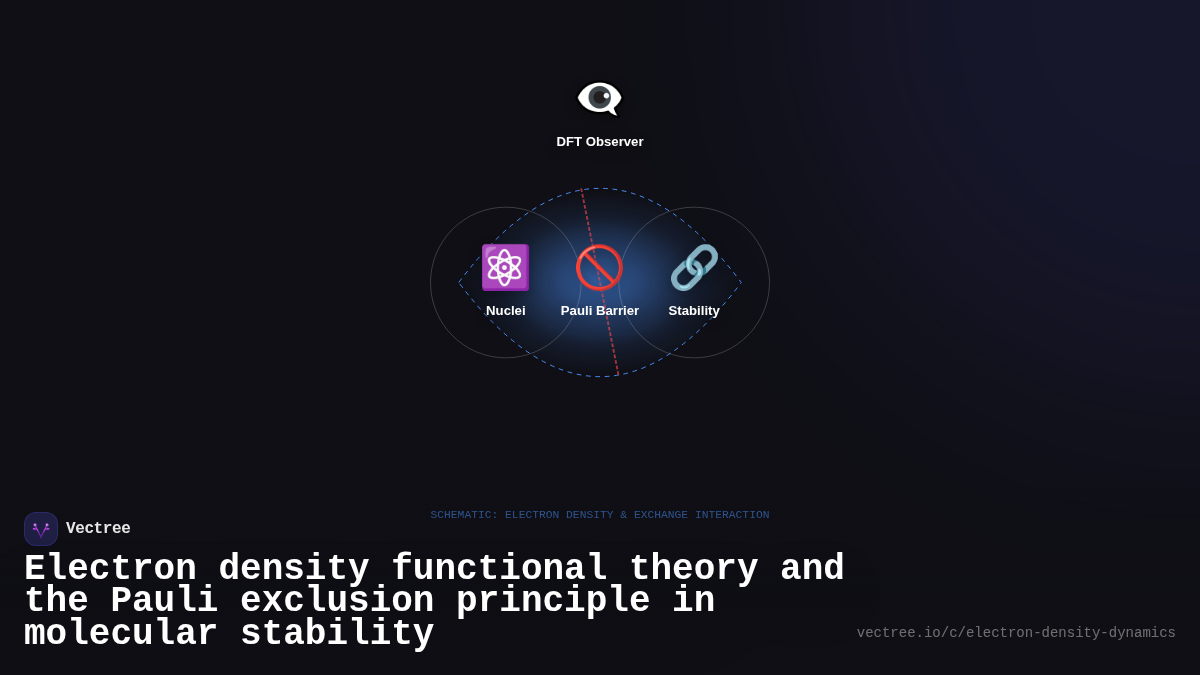 DFT Observer

Nuclei

Pauli Barrier

Stability

SCHEMATIC: ELECTRON DENSITY & EXCHANGE INTERACTION

Vectree

Electron density functional theory and the Pauli exclusion principle in molecular stability

vectree.io/c/electron-density-dynamics